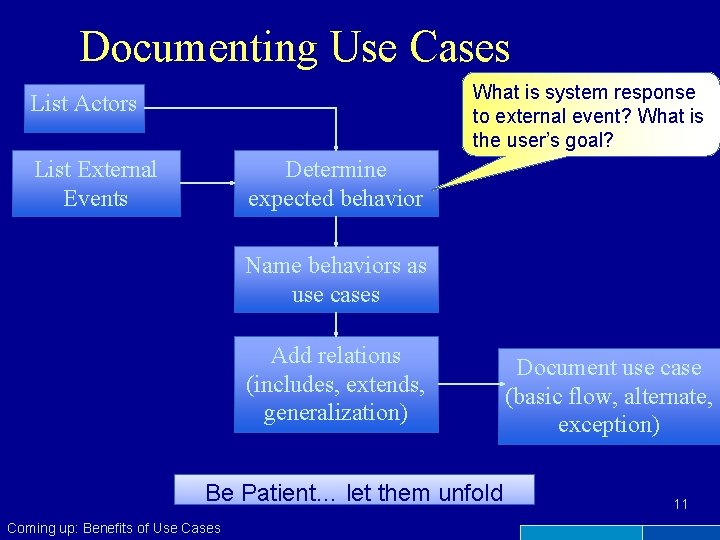 Documenting Use Cases

List Actors

What is system response to external event? What is the user's goal?

List External Events

Determine expected behavior

Name behaviors as use cases

Add relations (includes, extends, generalization)

Document use case (basic flow, alternate, exception)

Be Patient... let them unfold

11

Coming up: Benefits of Use Cases